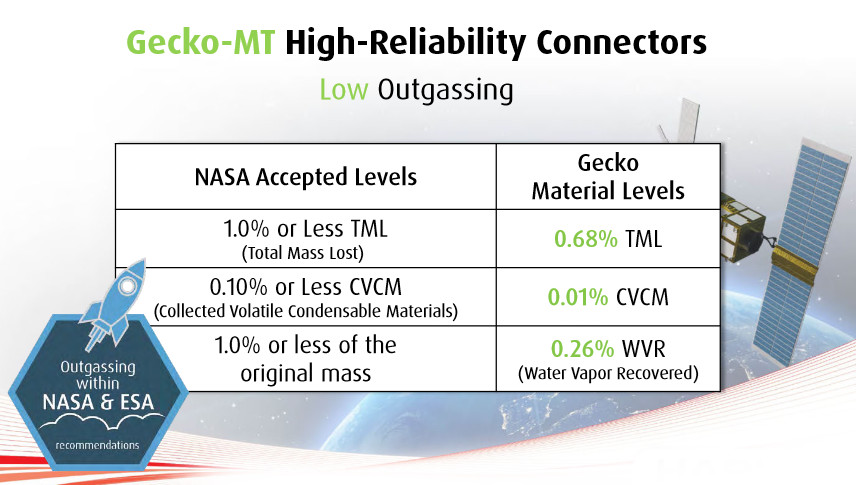 Gecko-MT High-Reliability Connectors

Low Outgassing

| NASA Accepted Levels | Gecko Material Levels |
|---|---|
| 1.0% or Less TML (Total Mass Lost) | 0.68% TML |
| 0.10% or Less CVCM (Collected Volatile Condensable Materials) | 0.01% CVCM |
| 1.0% or less of the original mass | 0.26% WVR (Water Vapor Recovered) |

Outgassing within NASA & ESA recommendations